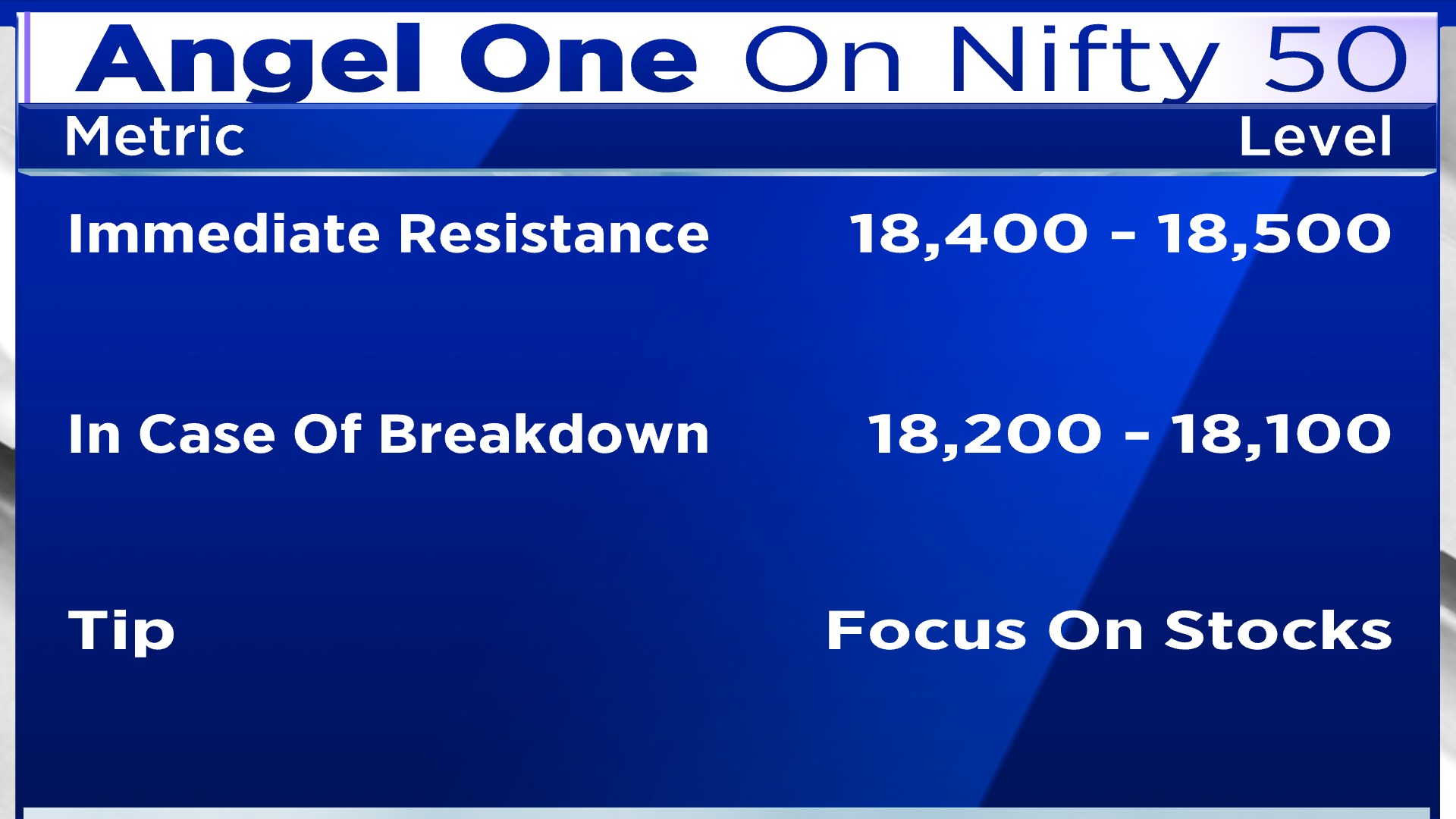 Angel One On Nifty 50

| Metric | Level |
|---|---|
| Immediate Resistance | 18,400 - 18,500 |
| In Case Of Breakdown | 18,200 - 18,100 |
| Tip | Focus On Stocks |